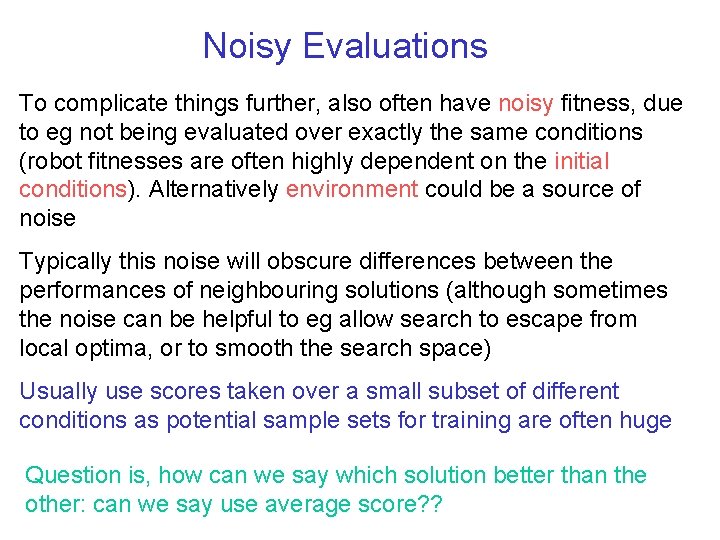 Noisy Evaluations

To complicate things further, also often have noisy fitness, due to eg not being evaluated over exactly the same conditions (robot fitnesses are often highly dependent on the initial conditions). Alternatively environment could be a source of noise

Typically this noise will obscure differences between the performances of neighbouring solutions (although sometimes the noise can be helpful to eg allow search to escape from local optima, or to smooth the search space)

Usually use scores taken over a small subset of different conditions as potential sample sets for training are often huge

Question is, how can we say which solution better than the other: can we say use average score??